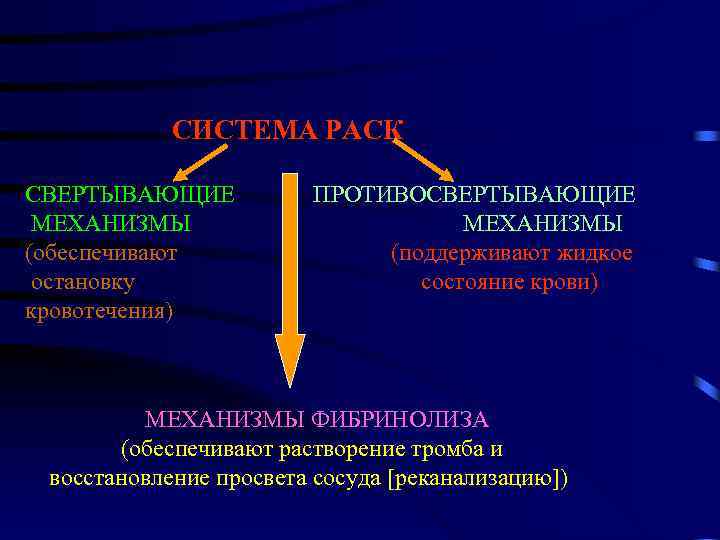 СИСТЕМА РАСК

СВЕРТЫВАЮЩИЕ МЕХАНИЗМЫ (обеспечивают остановку кровотечения)

ПРОТИВОСВЕРТЫВАЮЩИЕ МЕХАНИЗМЫ (поддерживают жидкое состояние крови)

МЕХАНИЗМЫ ФИБРИНОЛИЗА (обеспечивают растворение тромба и восстановление просвета сосуда [реканализацию])